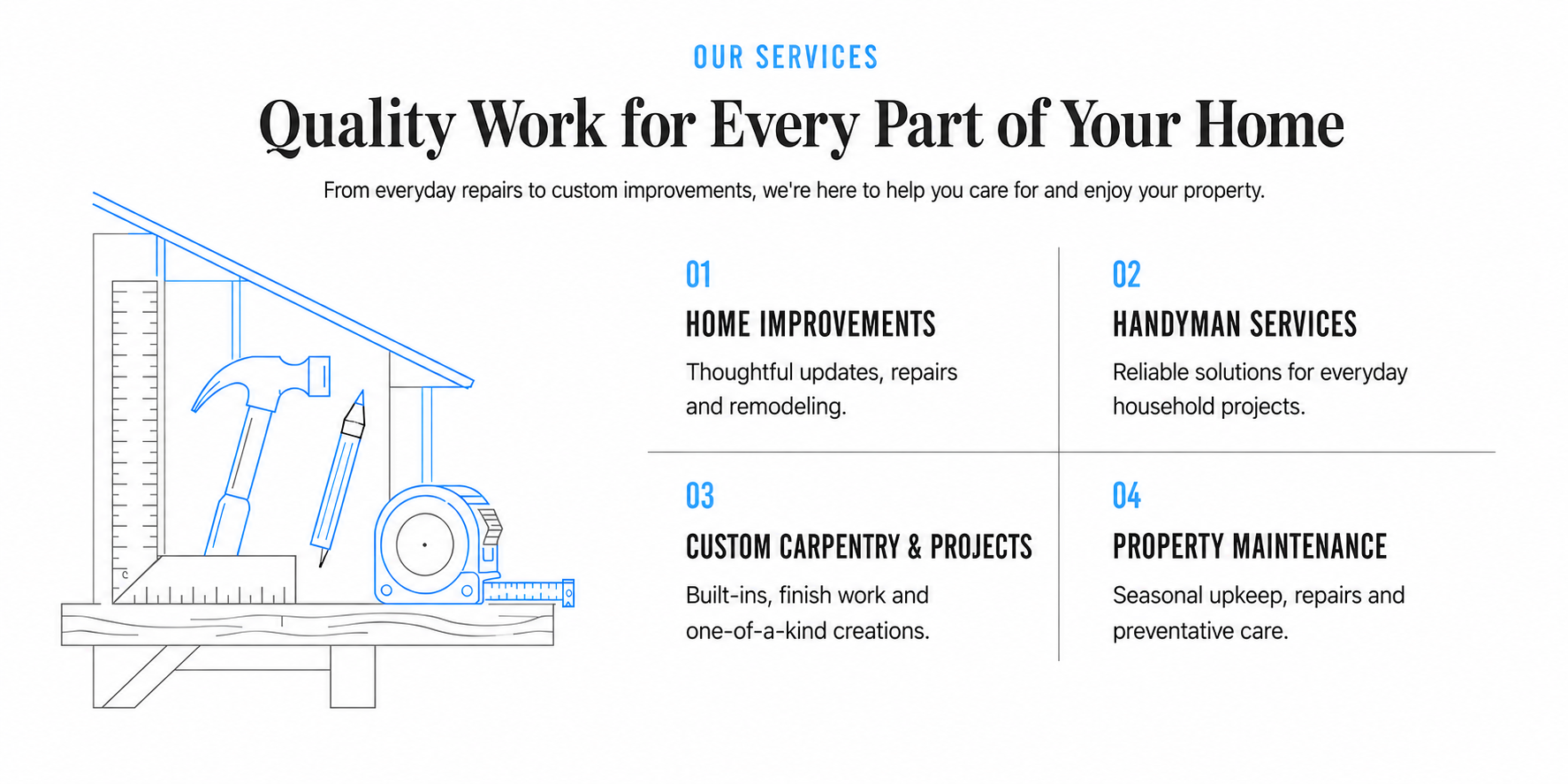 OUR SERVICES

Quality Work for Every Part of Your Home

From everyday repairs to custom improvements, we're here to help you care for and enjoy your property.

01
HOME IMPROVEMENTS
Thoughtful updates, repairs and remodeling.

02
HANDYMAN SERVICES
Reliable solutions for everyday household projects.

03
CUSTOM CARPENTRY & PROJECTS
Built-ins, finish work and one-of-a-kind creations.

04
PROPERTY MAINTENANCE
Seasonal upkeep, repairs and preventative care.